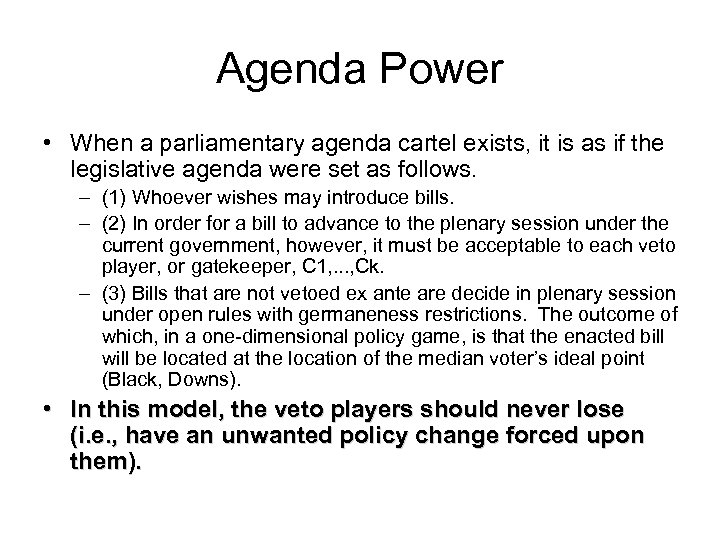 Agenda Power

• When a parliamentary agenda cartel exists, it is as if the legislative agenda were set as follows.

– (1) Whoever wishes may introduce bills.

– (2) In order for a bill to advance to the plenary session under the current government, however, it must be acceptable to each veto player, or gatekeeper, C1,...,Ck.

– (3) Bills that are not vetoed ex ante are decide in plenary session under open rules with germaneness restrictions. The outcome of which, in a one-dimensional policy game, is that the enacted bill will be located at the location of the median voter's ideal point (Black, Downs).

• In this model, the veto players should never lose (i.e., have an unwanted policy change forced upon them).